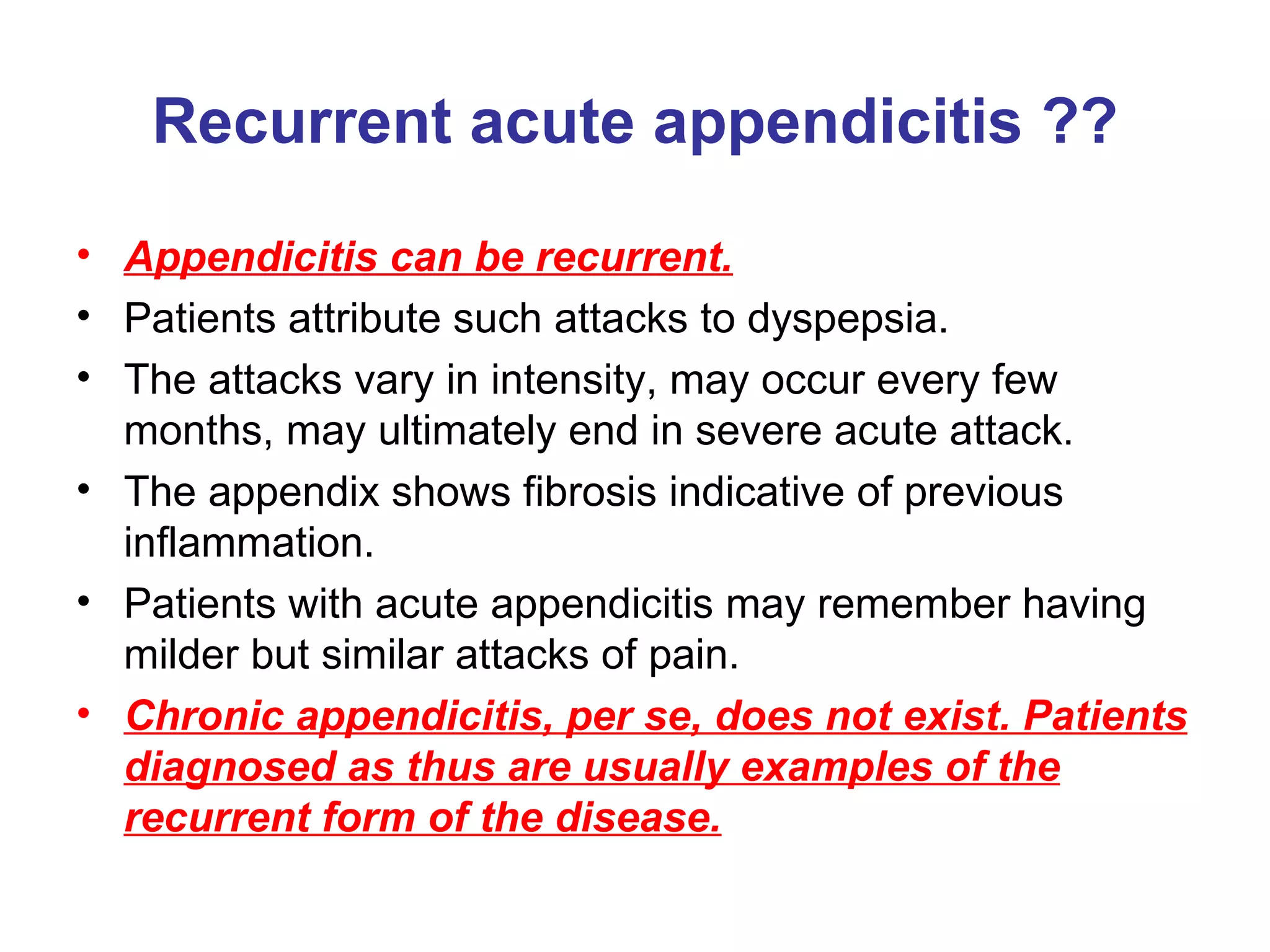 Recurrent acute appendicitis ??

• Appendicitis can be recurrent.
• Patients attribute such attacks to dyspepsia.
• The attacks vary in intensity, may occur every few months, may ultimately end in severe acute attack.
• The appendix shows fibrosis indicative of previous inflammation.
• Patients with acute appendicitis may remember having milder but similar attacks of pain.
• Chronic appendicitis, per se, does not exist. Patients diagnosed as thus are usually examples of the recurrent form of the disease.